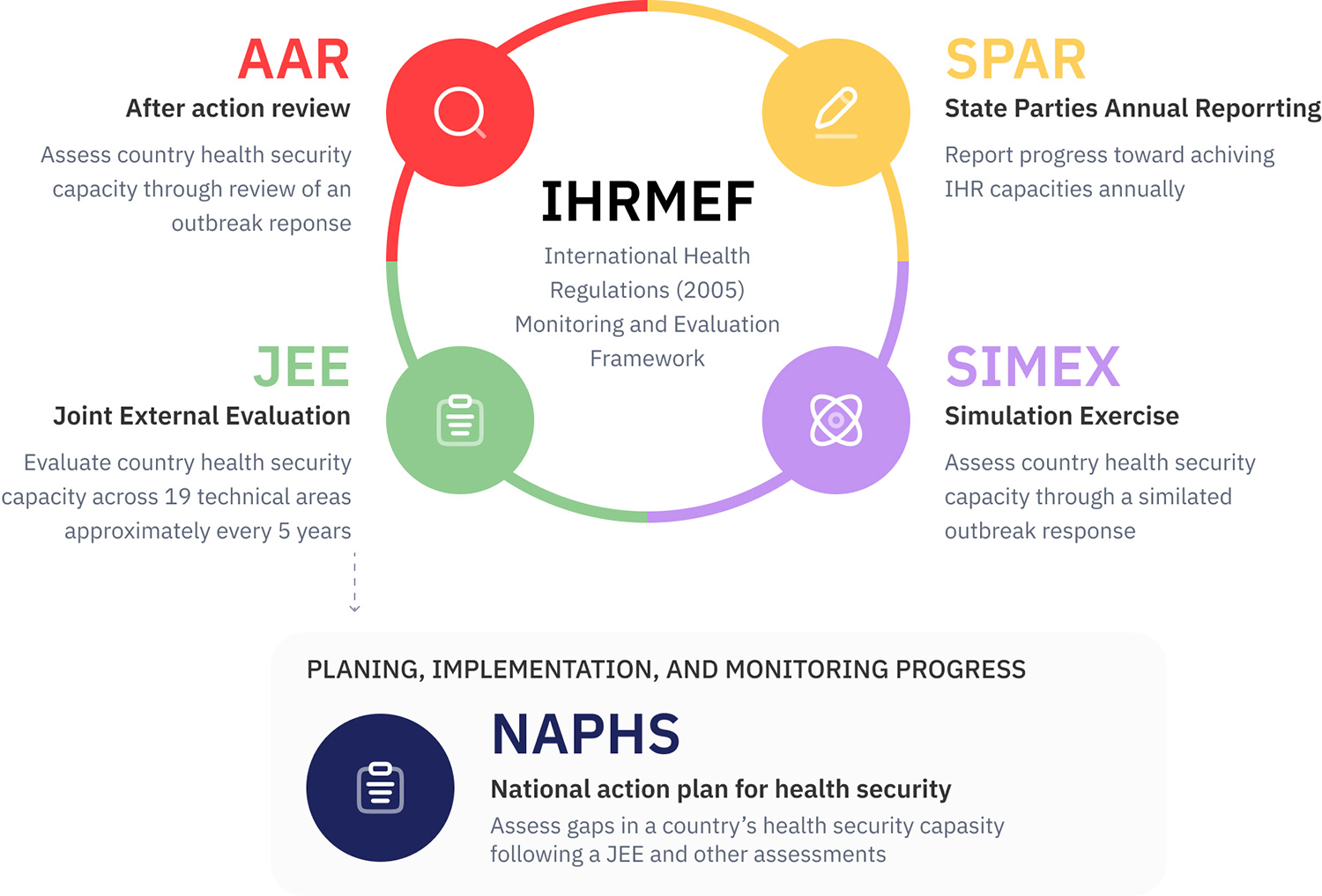 AAR
After action review
Assess country health security capacity through review of an outbreak reponse

SPAR
State Parties Annual Reporrting
Report progress toward achiving IHR capacities annually

IHRMEF
International Health Regulations (2005) Monitoring and Evaluation Framework

JEE
Joint External Evaluation
Evaluate country health security capacity across 19 technical areas approximately every 5 years

SIMEX
Simulation Exercise
Assess country health security capacity through a similated outbreak response

PLANING, IMPLEMENTATION, AND MONITORING PROGRESS

NAPHS
National action plan for health security
Assess gaps in a country's health security capasity following a JEE and other assessments